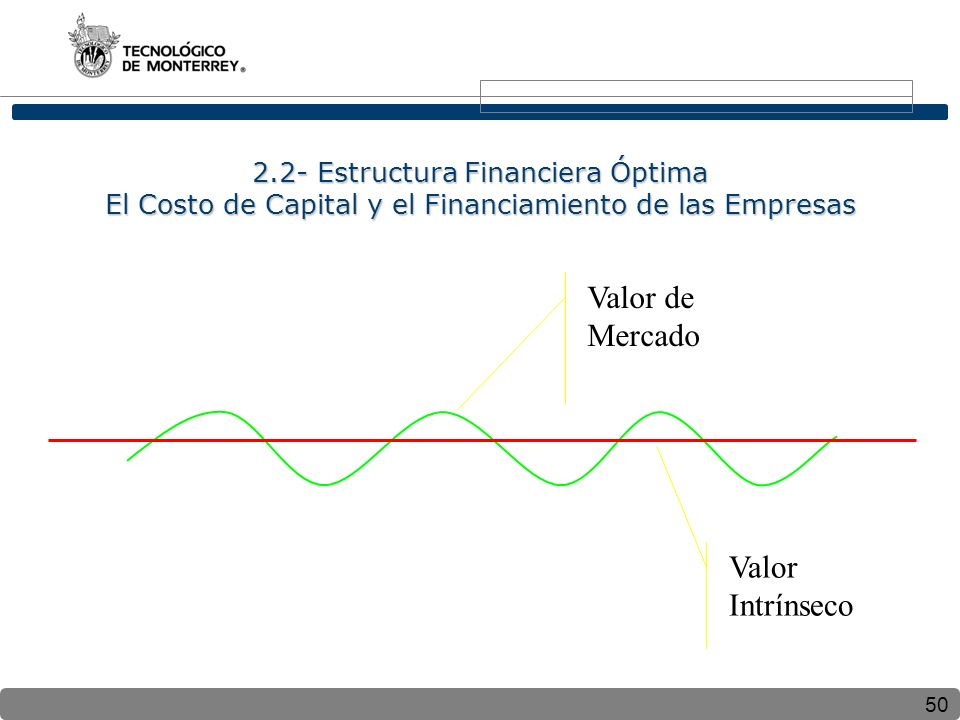 TECNOLÓGICO DE MONTERREY®

2.2- Estructura Financiera Óptima
El Costo de Capital y el Financiamiento de las Empresas

Valor de Mercado

Valor Intrínseco

50